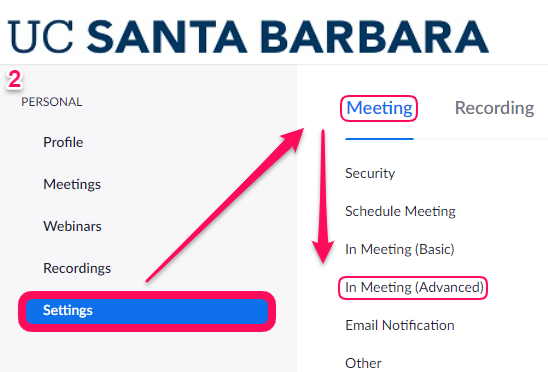 UC SANTA BARBARA

2

PERSONAL

Profile

Meetings

Webinars

Recordings

Settings

Meeting

Recording

Security

Schedule Meeting

In Meeting (Basic)

In Meeting (Advanced)

Email Notification

Other